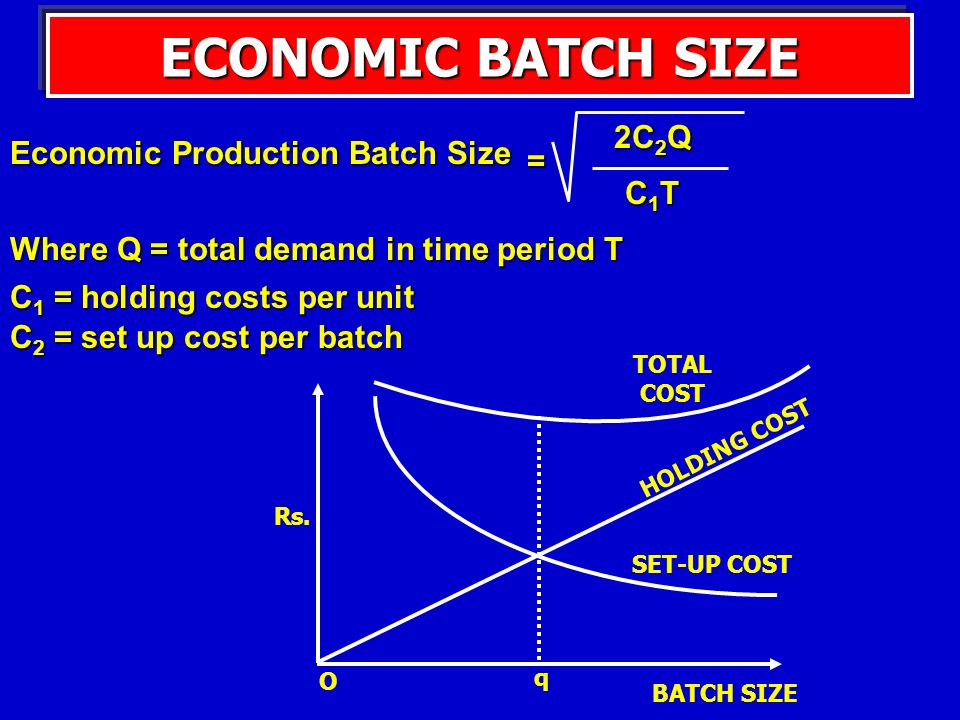 ECONOMIC BATCH SIZE

Economic Production Batch Size $= \sqrt{\frac{2C_2Q}{C_1T}}$

Where Q = total demand in time period T

$C_1$ = holding costs per unit

$C_2$ = set up cost per batch

TOTAL COST

HOLDING COST

Rs.

SET-UP COST

O

q

BATCH SIZE